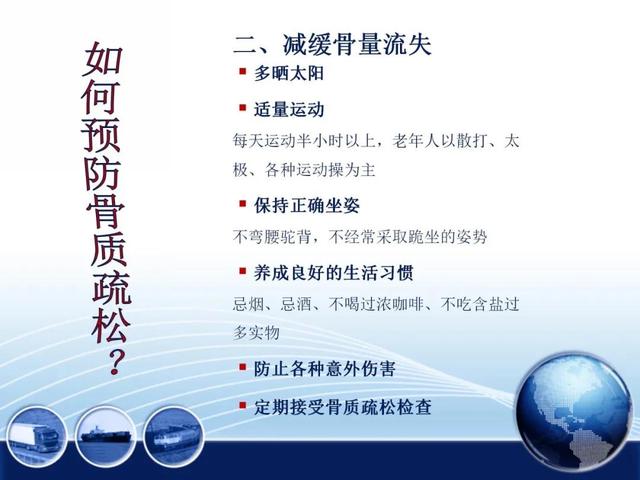 如何预防骨质疏松？

二、减缓骨量流失

▪ 多晒太阳

▪ 适量运动

每天运动半小时以上，老年人以散打、太极、各种运动操为主

▪ 保持正确坐姿

不弯腰驼背，不经常采取跪坐的姿势

▪ 养成良好的生活习惯

忌烟、忌酒、不喝过浓咖啡、不吃含盐过多实物

▪ 防止各种意外伤害

▪ 定期接受骨质疏松检查